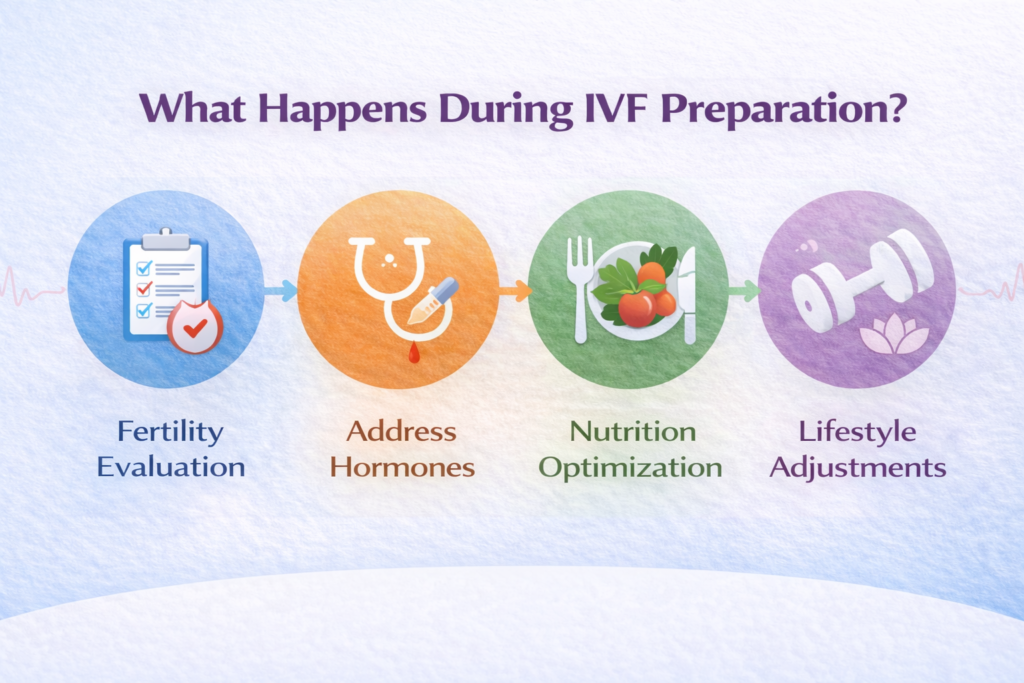 What Happens During IVF Preparation?

Fertility Evaluation

Address Hormones

Nutrition Optimization

Lifestyle Adjustments